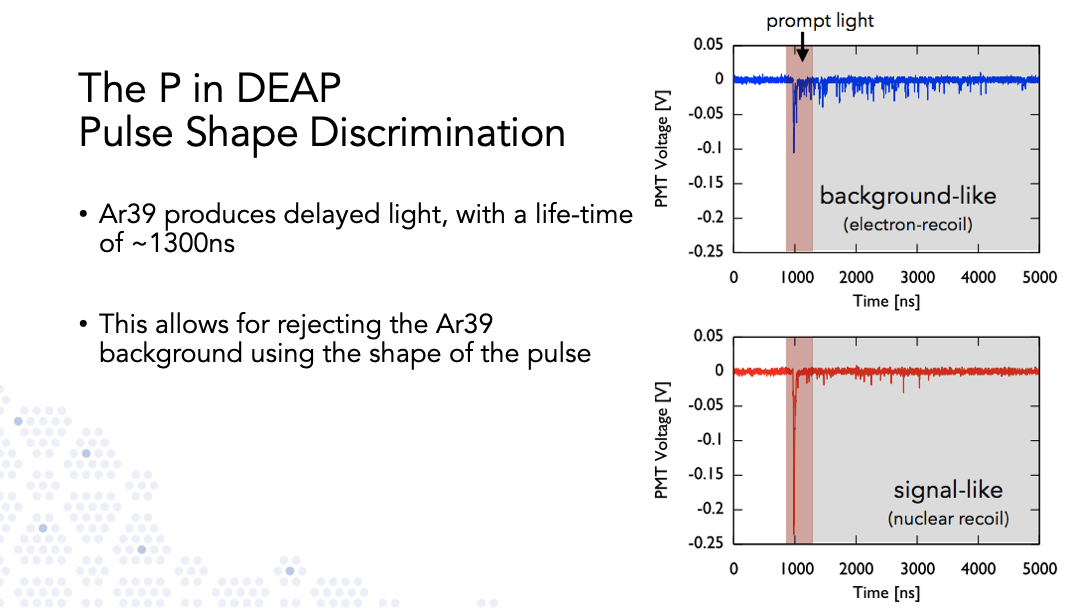 The P in DEAP
Pulse Shape Discrimination

• Ar39 produces delayed light, with a life-time of ~1300ns

• This allows for rejecting the Ar39 background using the shape of the pulse

prompt light

0.05
0
-0.05
-0.1
-0.15
-0.2
-0.25
PMT Voltage [V]
background-like
(electron-recoil)
0 1000 2000 3000 4000 5000
Time [ns]

0.05
0
-0.05
-0.1
-0.15
-0.2
-0.25
PMT Voltage [V]
signal-like
(nuclear recoil)
0 1000 2000 3000 4000 5000
Time [ns]